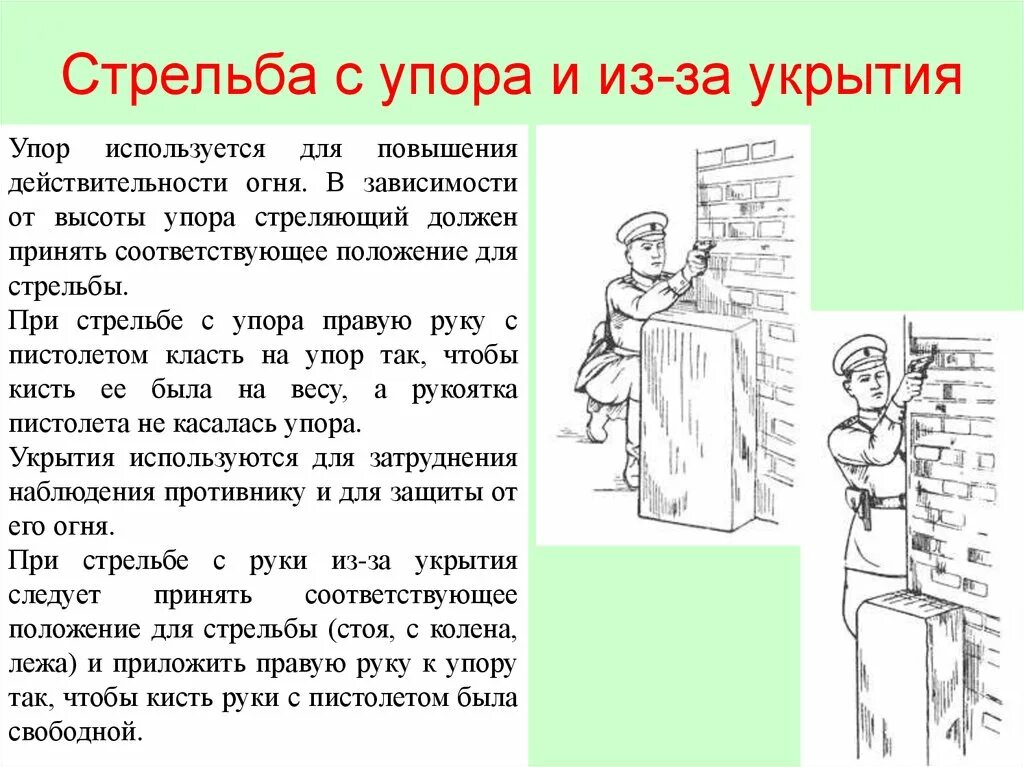 Стрельба с упора и из-за укрытия

Упор используется для повышения действительности огня. В зависимости от высоты упора стреляющий должен принять соответствующее положение для стрельбы.

При стрельбе с упора правую руку с пистолетом класть на упор так, чтобы кисть ее была на весу, а рукоятка пистолета не касалась упора.

Укрытия используются для затруднения наблюдения противнику и для защиты от его огня.

При стрельбе с руки из-за укрытия следует принять соответствующее положение для стрельбы (стоя, с колена, лежа) и приложить правую руку к упору так, чтобы кисть руки с пистолетом была свободной.